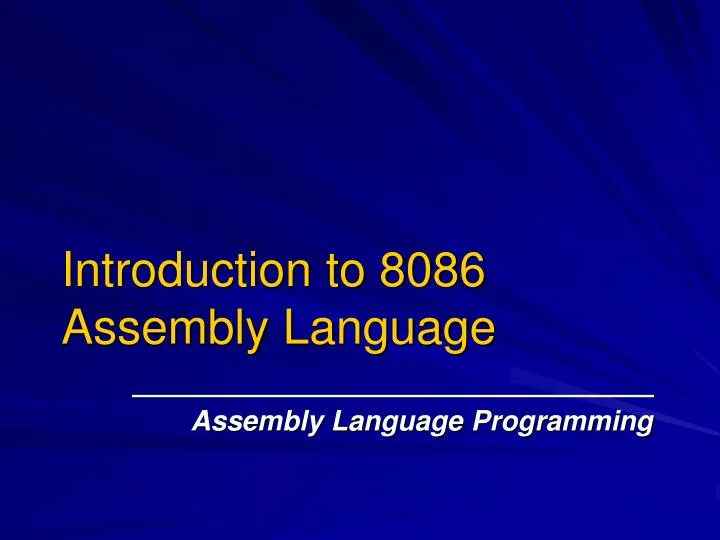 Introduction to 8086 Assembly Language

Assembly Language Programming